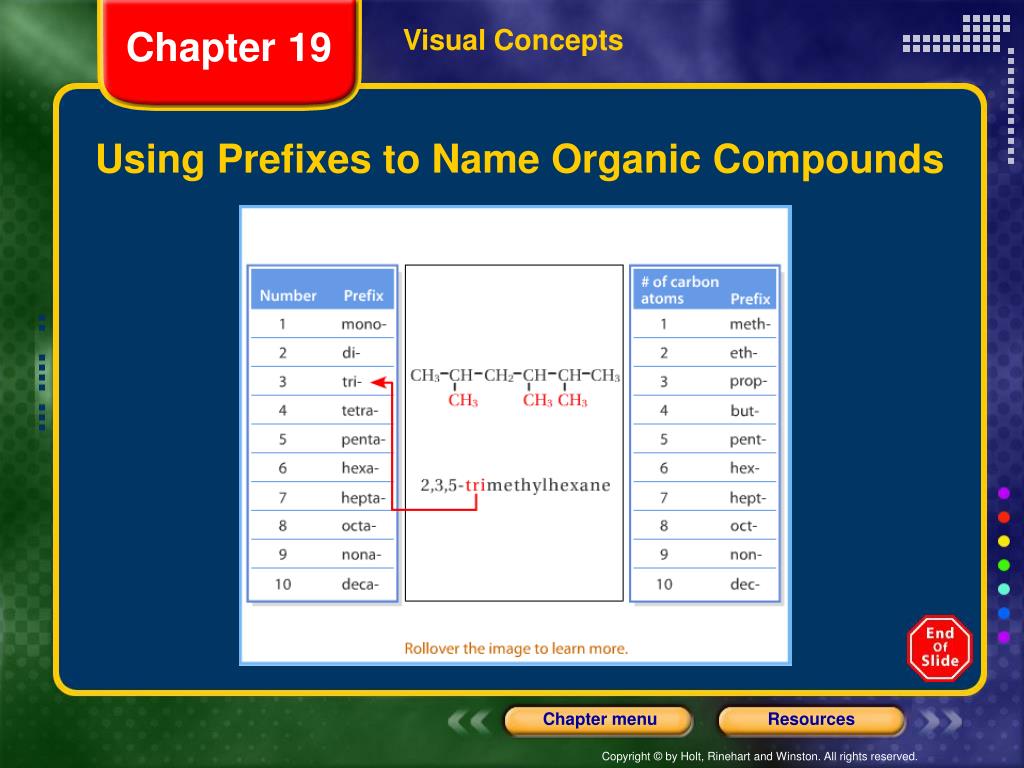 Chapter 19

Visual Concepts

Using Prefixes to Name Organic Compounds

| Number | Prefix |
|---|---|
| 1 | mono- |
| 2 | di- |
| 3 | tri- |
| 4 | tetra- |
| 5 | penta- |
| 6 | hexa- |
| 7 | hepta- |
| 8 | octa- |
| 9 | nona- |
| 10 | deca- |

$CH_3-CH-CH_2-CH-CH-CH_3$
$CH_3$ $CH_3$ $CH_3$

2,3,5-trimethylhexane

| # of carbon atoms | Prefix |
|---|---|
| 1 | meth- |
| 2 | eth- |
| 3 | prop- |
| 4 | but- |
| 5 | pent- |
| 6 | hex- |
| 7 | hept- |
| 8 | oct- |
| 9 | non- |
| 10 | dec- |

Rollover the image to learn more.

End Of Slide

Chapter menu

Resources

Copyright © by Holt, Rinehart and Winston. All rights reserved.